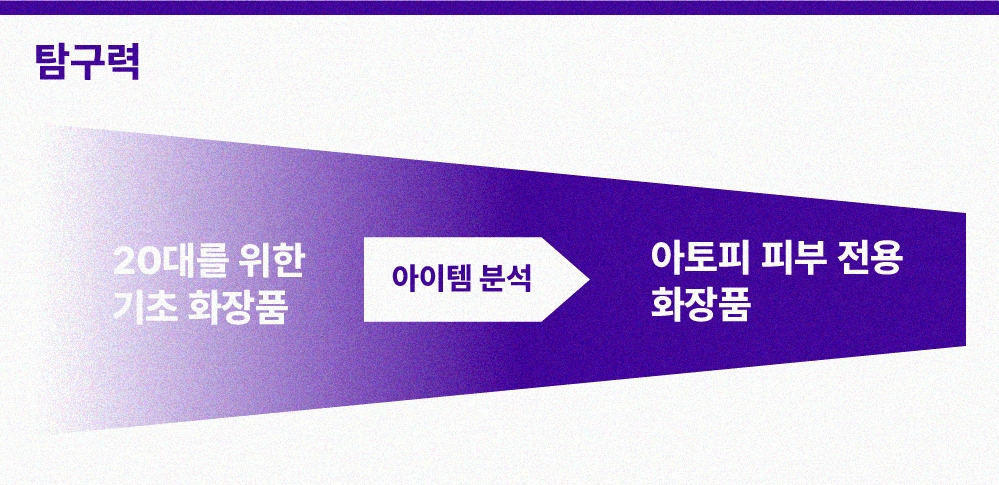 탐구력

20대를 위한 기초 화장품

아이템 분석

아토피 피부 전용 화장품